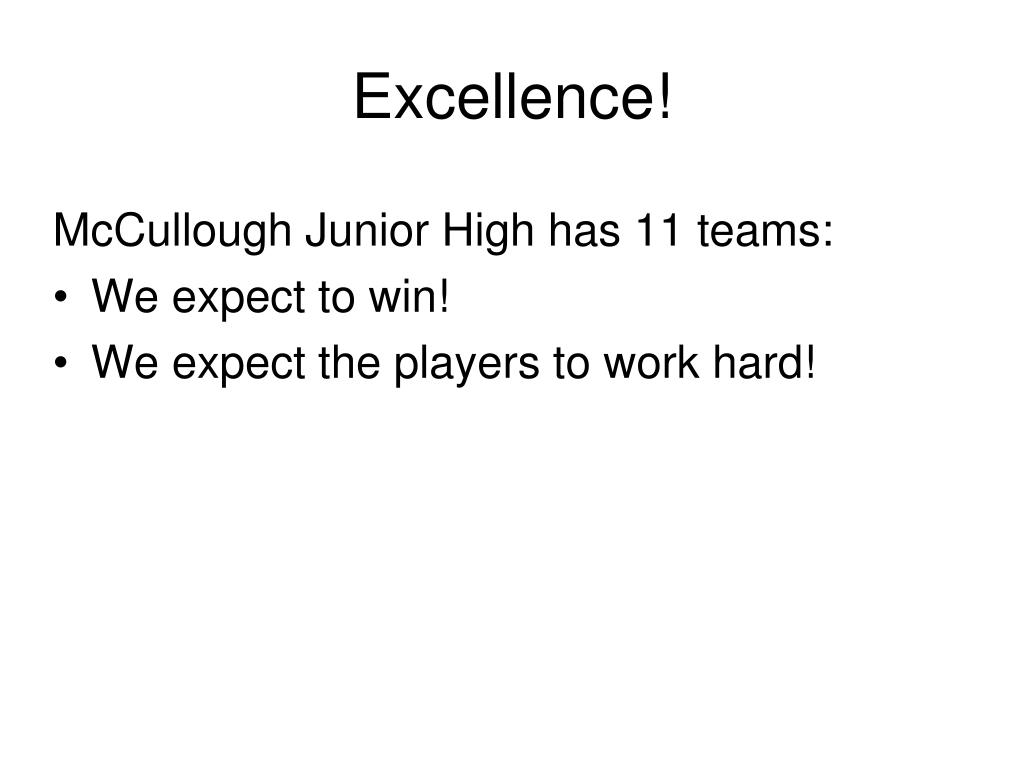 Excellence!

McCullough Junior High has 11 teams:

• We expect to win!
• We expect the players to work hard!